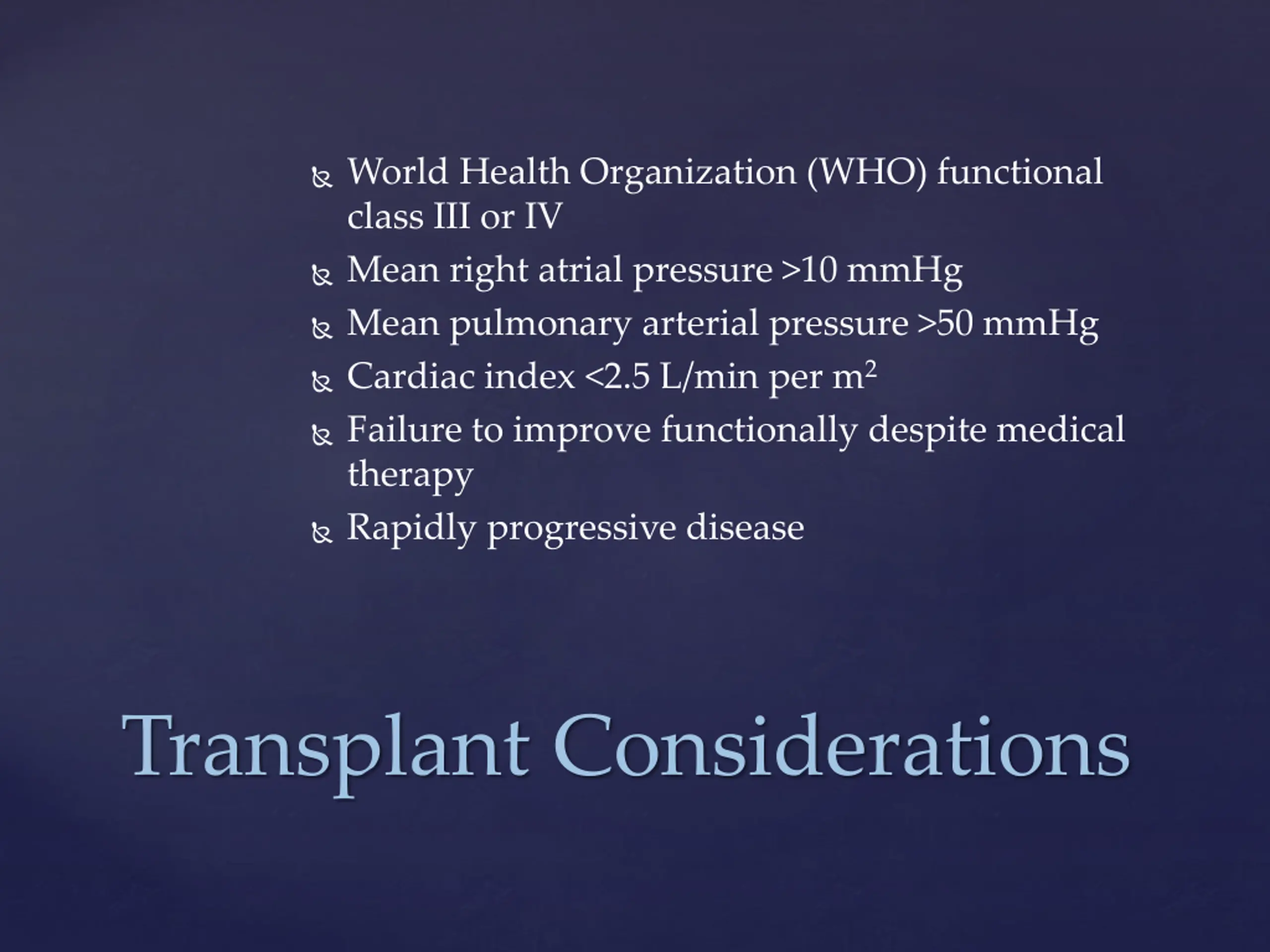 - World Health Organization (WHO) functional class III or IV
- Mean right atrial pressure >10 mmHg
- Mean pulmonary arterial pressure >50 mmHg
- Cardiac index <2.5 L/min per $m^2$
- Failure to improve functionally despite medical therapy
- Rapidly progressive disease

Transplant Considerations